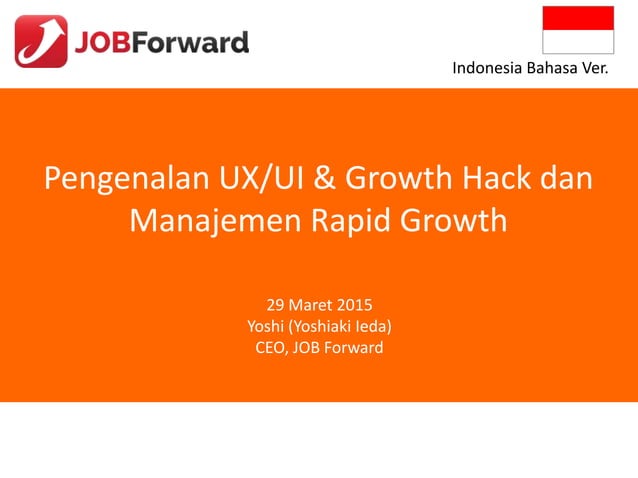 JOBForward

Indonesia Bahasa Ver.

Pengenalan UX/UI & Growth Hack dan Manajemen Rapid Growth

29 Maret 2015
Yoshi (Yoshiaki Ieda)
CEO, JOB Forward